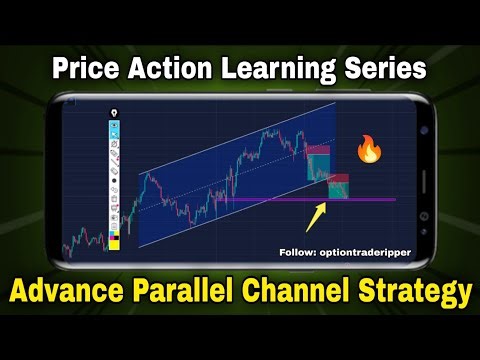 Price Action Learning Series

Follow: optiontraderipper

Advance Parallel Channel Strategy